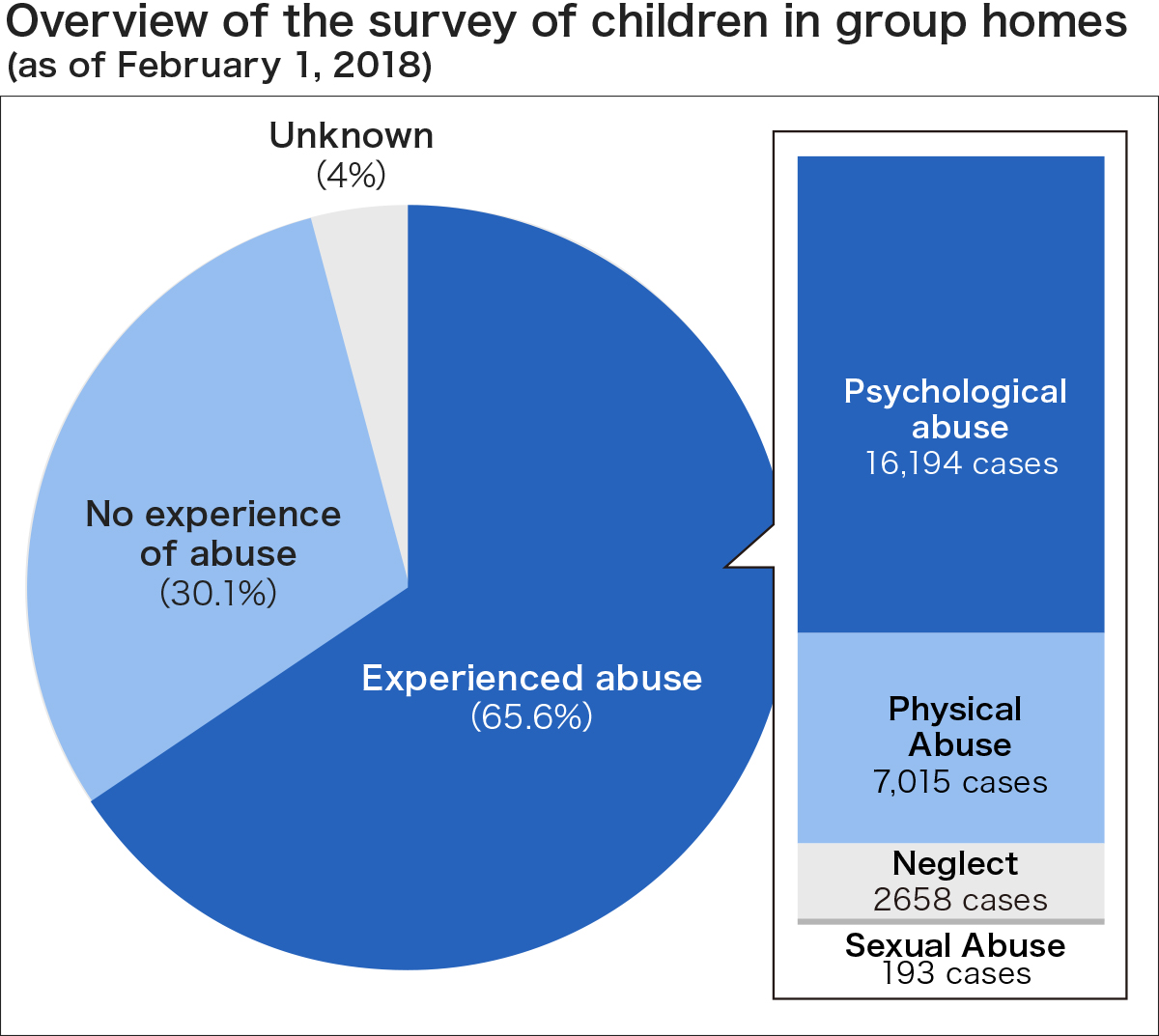 Overview of the survey of children in group homes
(as of February 1, 2018)

Unknown
(4%)

No experience of abuse
(30.1%)

Experienced abuse
(65.6%)

Psychological abuse
16,194 cases

Physical Abuse
7,015 cases

Neglect
2658 cases

Sexual Abuse
193 cases